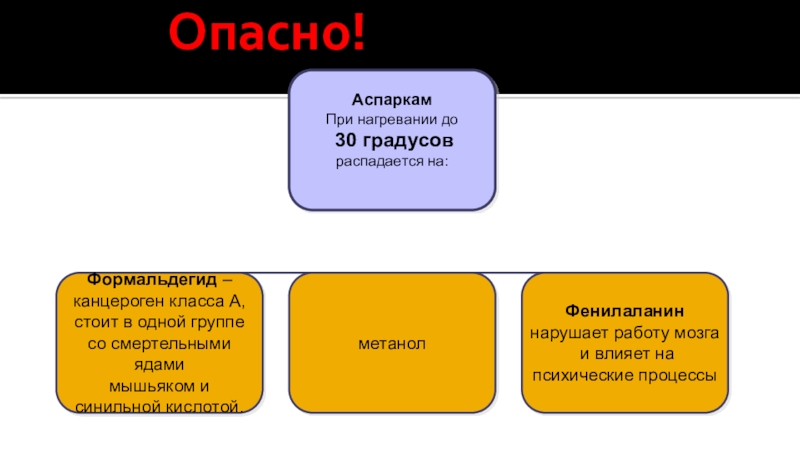 Опасно!

Аспаркам
При нагревании до
30 градусов
распадается на:

Формальдегид – канцероген класса А, стоит в одной группе со смертельными ядами мышьяком и синильной кислотой.

метанол

Фенилаланин нарушает работу мозга и влияет на психические процессы